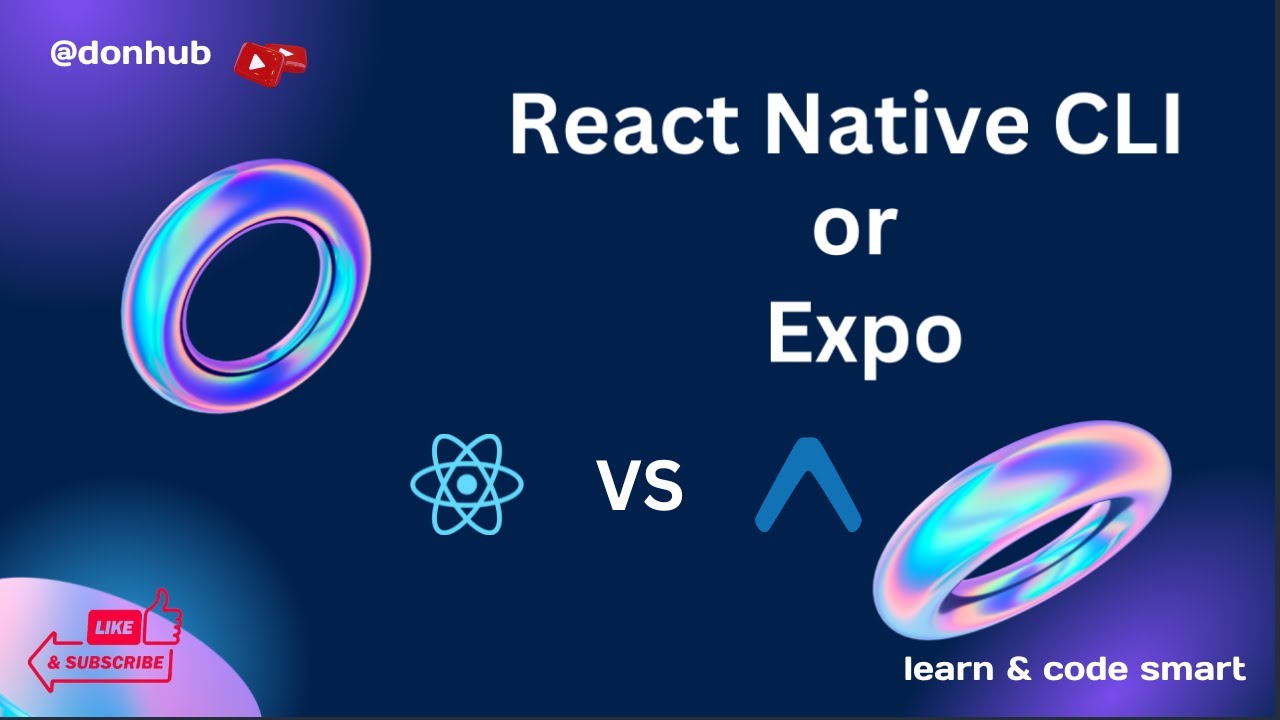 @donhub

React Native CLI
or
Expo

VS

LIKE
& SUBSCRIBE

learn & code smart